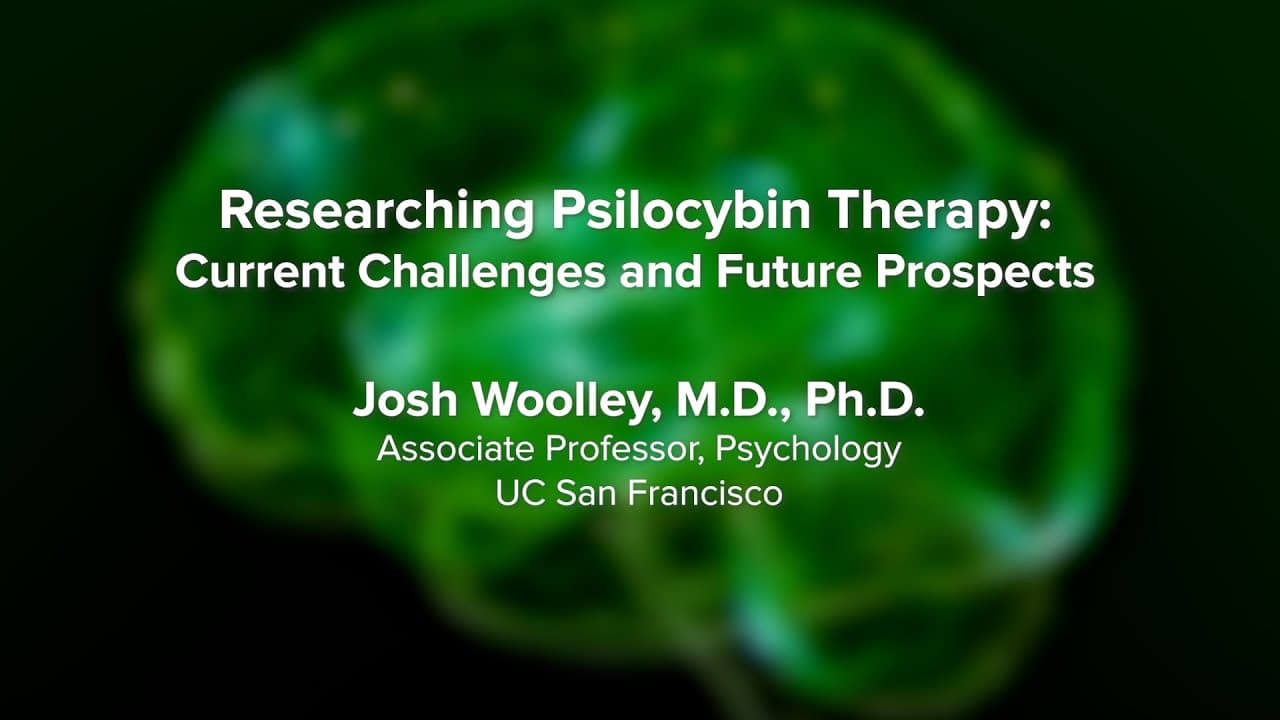 Researching Psilocybin Therapy: Current Challenges and Future Prospects

Josh Woolley, M.D., Ph.D.
Associate Professor, Psychology
UC San Francisco